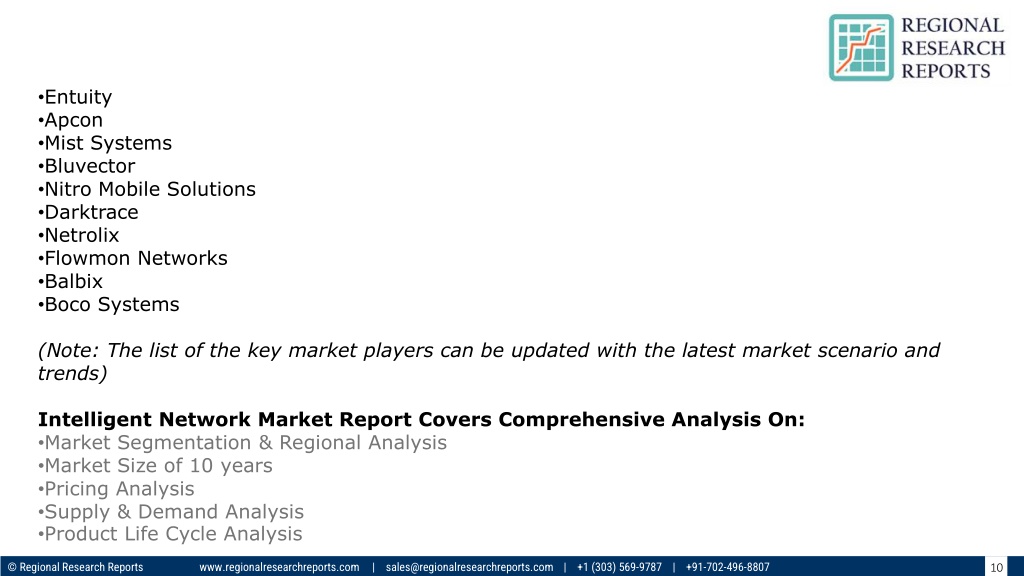 REGIONAL RESEARCH REPORTS

•Entuity
•Apcon
•Mist Systems
•Bluvector
•Nitro Mobile Solutions
•Darktrace
•Netrolix
•Flowmon Networks
•Balbix
•Boco Systems

(Note: The list of the key market players can be updated with the latest market scenario and trends)

Intelligent Network Market Report Covers Comprehensive Analysis On:
•Market Segmentation & Regional Analysis
•Market Size of 10 years
•Pricing Analysis
•Supply & Demand Analysis
•Product Life Cycle Analysis

© Regional Research Reports www.regionalresearchreports.com | sales@regionalresearchreports.com | +1 (303) 569-9787 | +91-702-496-8807 10